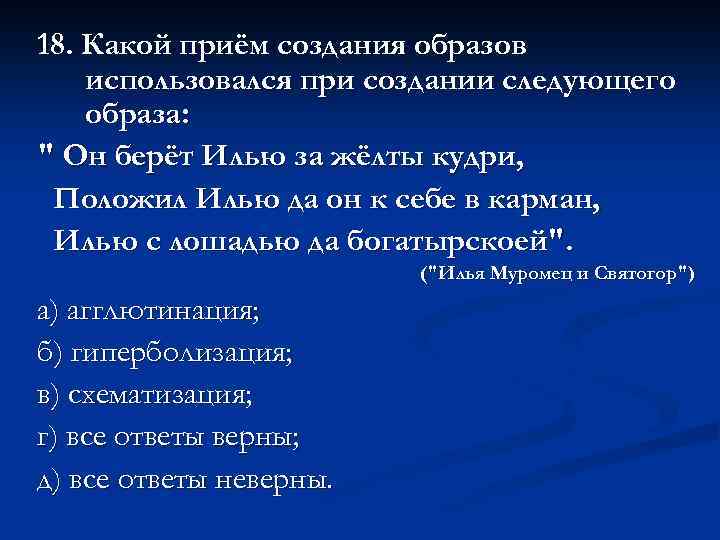 18. Какой приём создания образов использовался при создании следующего образа:

" Он берёт Илью за жёлты кудри,
Положил Илью да он к себе в карман,
Илью с лошадью да богатырскоей".

("Илья Муромец и Святогор")

а) агглютинация;

б) гиперболизация;

в) схематизация;

г) все ответы верны;

д) все ответы неверны.